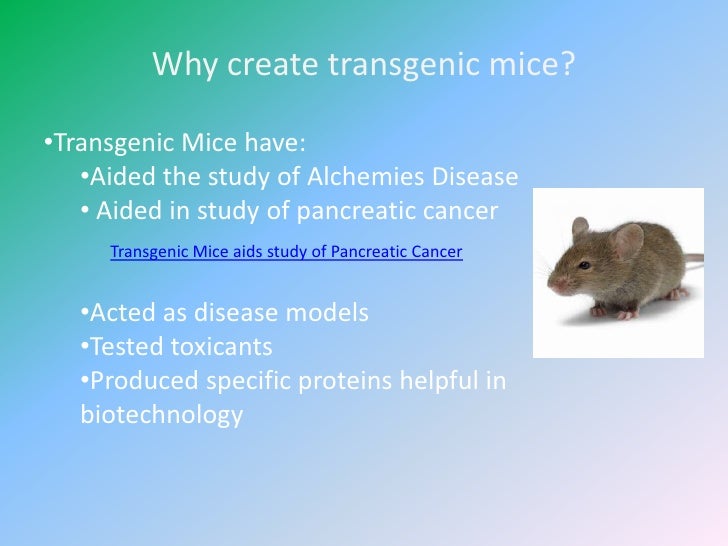 Why create transgenic mice?

•Transgenic Mice have:

•Aided the study of Alchemies Disease

• Aided in study of pancreatic cancer

Transgenic Mice aids study of Pancreatic Cancer

•Acted as disease models

•Tested toxicants

•Produced specific proteins helpful in biotechnology